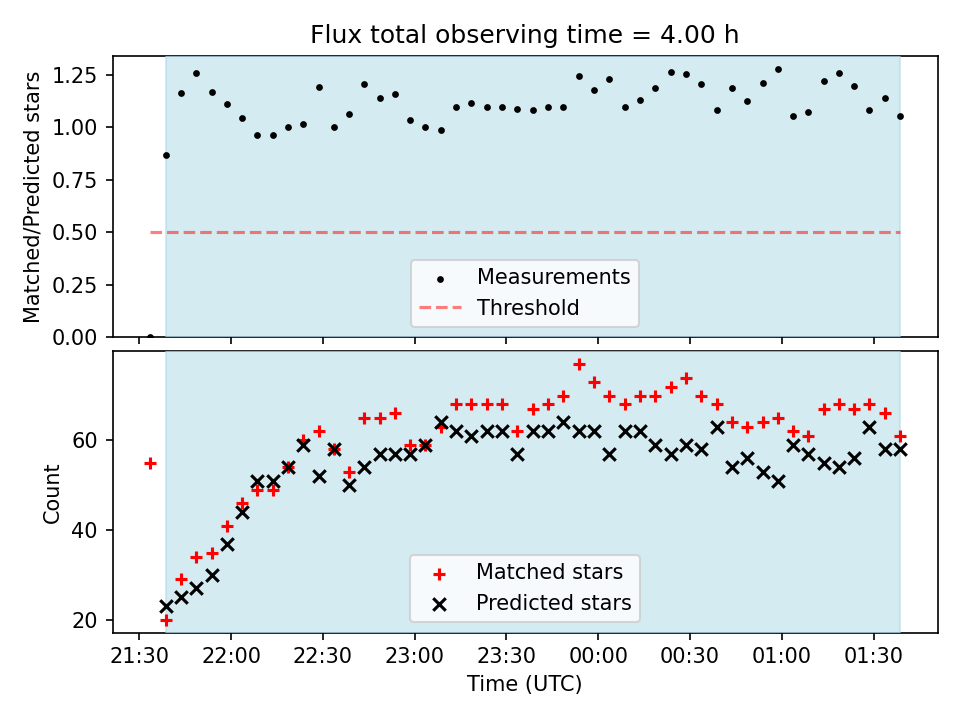 Flux total observing time = 4.00 h

Matched/Predicted stars

1.25
1.00
0.75
0.50
0.25
0.00

Measurements
Threshold

Count

60
40
20

Matched stars
Predicted stars

21:30
22:00
22:30
23:00
23:30
00:00
00:30
01:00
01:30

Time (UTC)